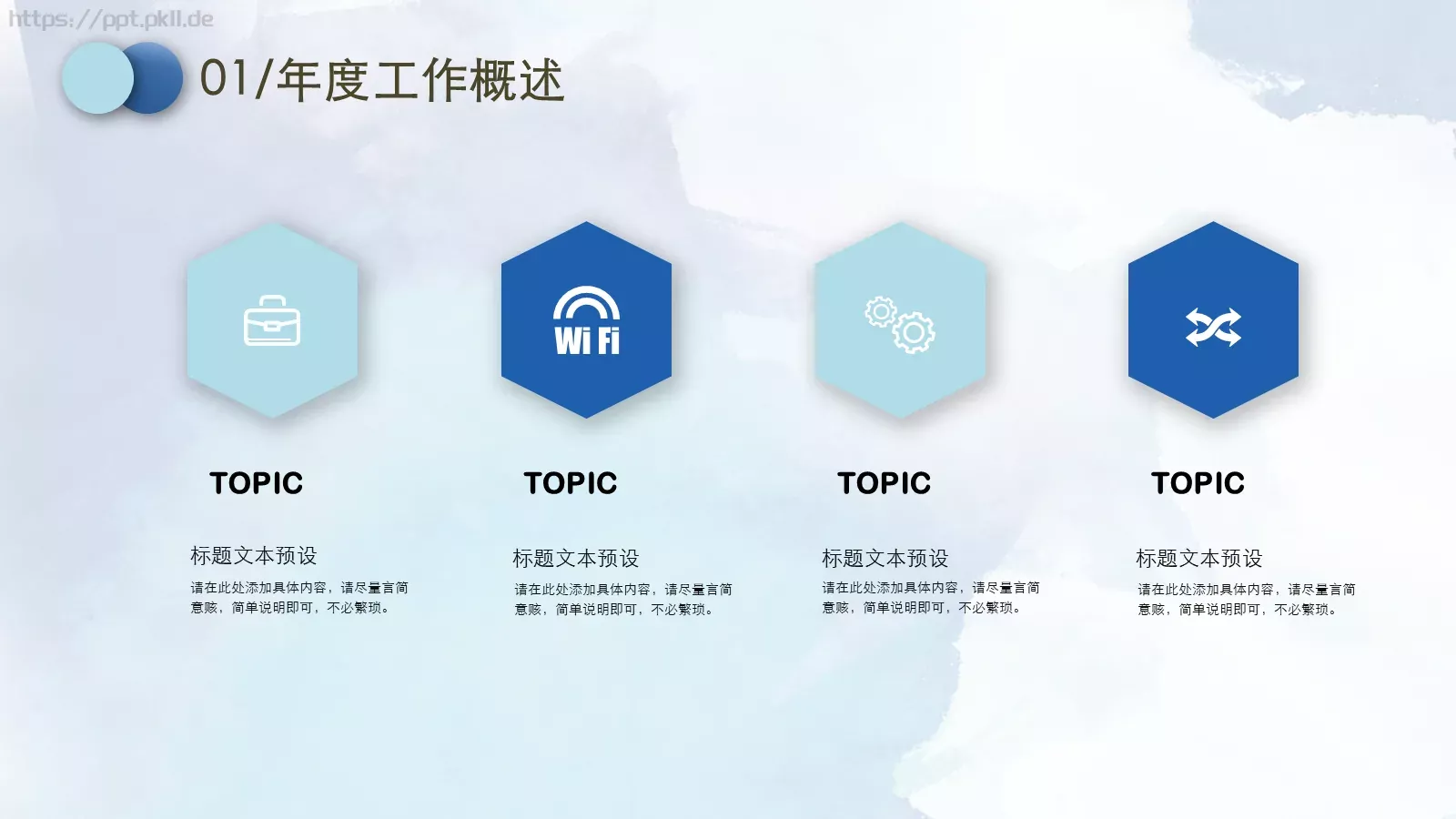 https://ppt.pkll.de

01/年度工作概述

Wi Fi

TOPIC

标题文本预设

请在此处添加具体内容，请尽量言简意赅，简单说明即可，不必繁琐。

TOPIC

标题文本预设

请在此处添加具体内容，请尽量言简意赅，简单说明即可，不必繁琐。

TOPIC

标题文本预设

请在此处添加具体内容，请尽量言简意赅，简单说明即可，不必繁琐。

TOPIC

标题文本预设

请在此处添加具体内容，请尽量言简意赅，简单说明即可，不必繁琐。